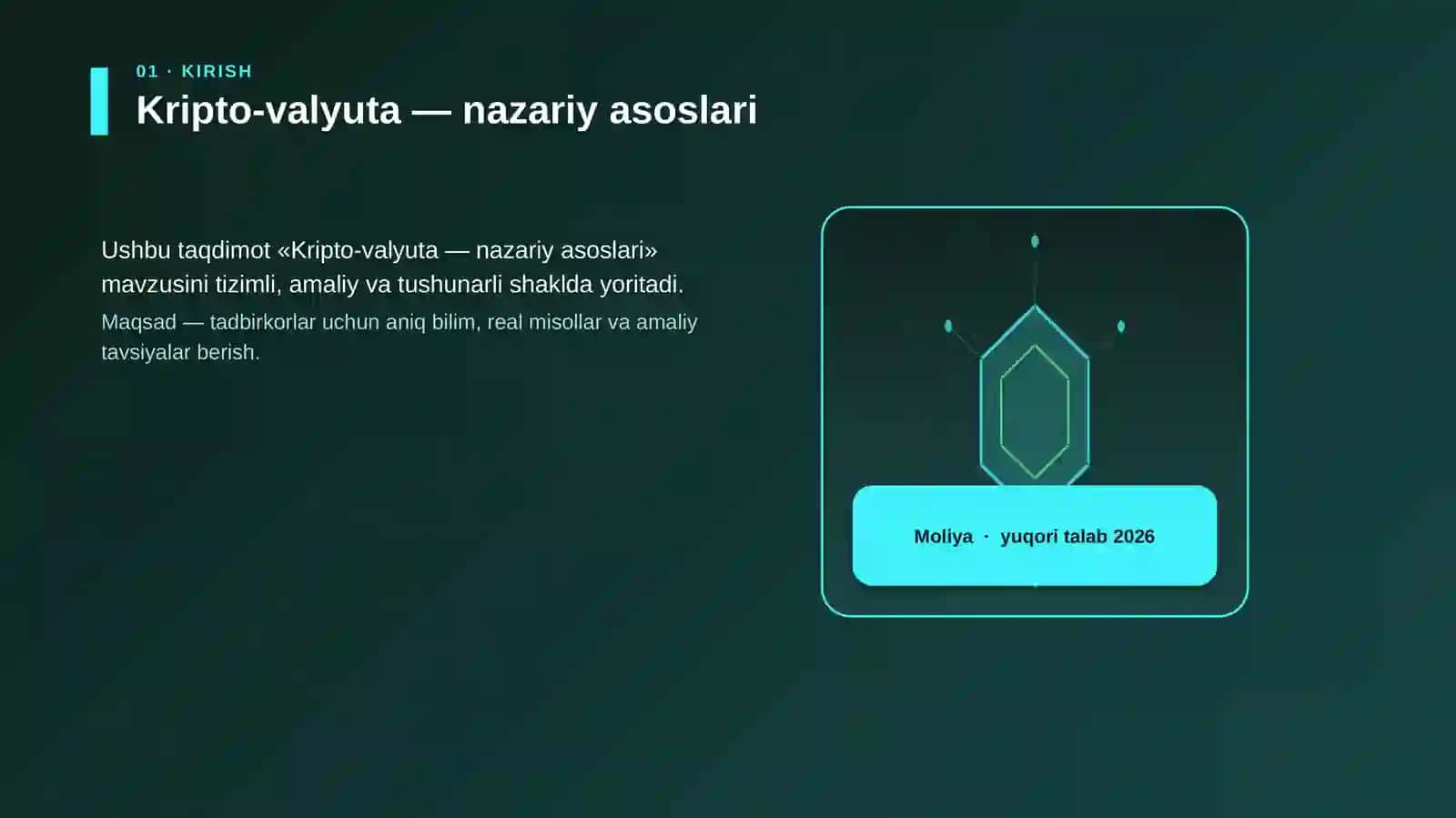 01 · KIRISH

Kripto-valyuta — nazariy asoslari

Ushbu taqdimot «Kripto-valyuta — nazariy asoslari» mavzusini tizimli, amaliy va tushunarli shaklda yoritadi.

Maqsad — tadbirkorlar uchun aniq bilim, real misollar va amaliy tavsiyalar berish.

Moliya · yuqori talab 2026